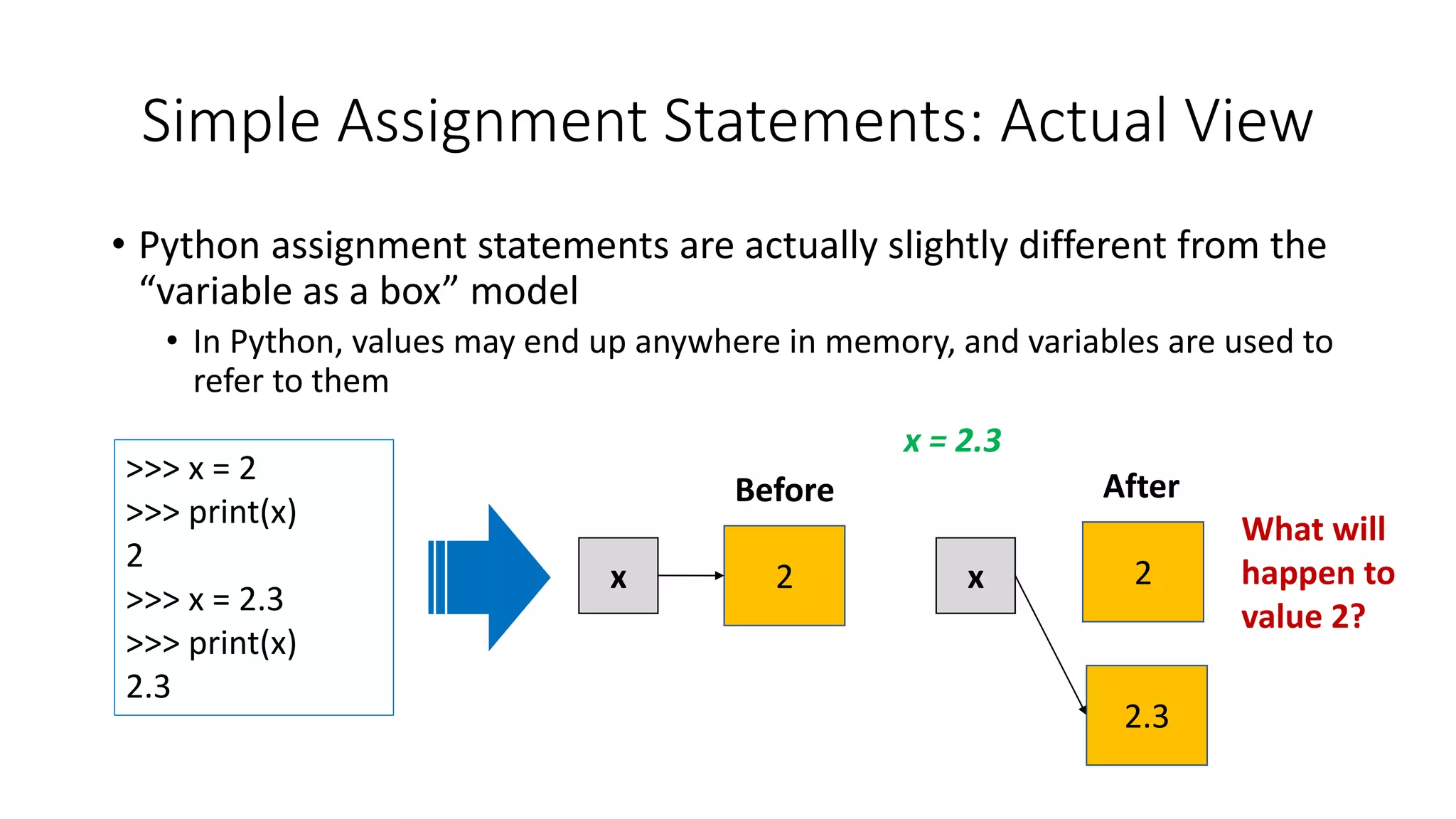 Simple Assignment Statements: Actual View

• Python assignment statements are actually slightly different from the “variable as a box” model

• In Python, values may end up anywhere in memory, and variables are used to refer to them

>>> x = 2
>>> print(x)
2
>>> x = 2.3
>>> print(x)
2.3

x = 2.3

Before

x

2

After

x

2

2.3

What will happen to value 2?